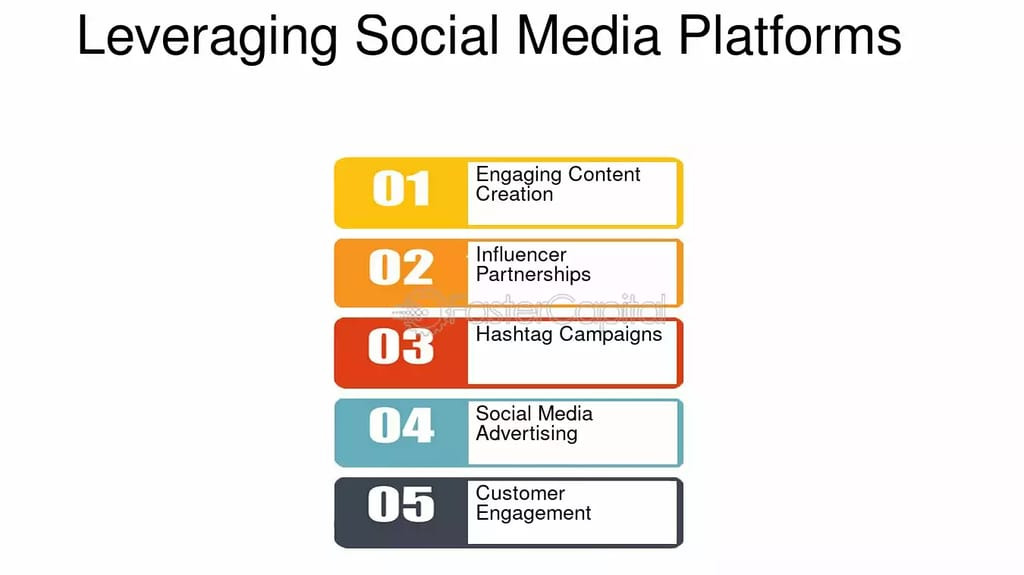 Leveraging Social Media Platforms

01 Engaging Content Creation

02 Influencer Partnerships

FasterCapital

03 Hashtag Campaigns

04 Social Media Advertising

05 Customer Engagement